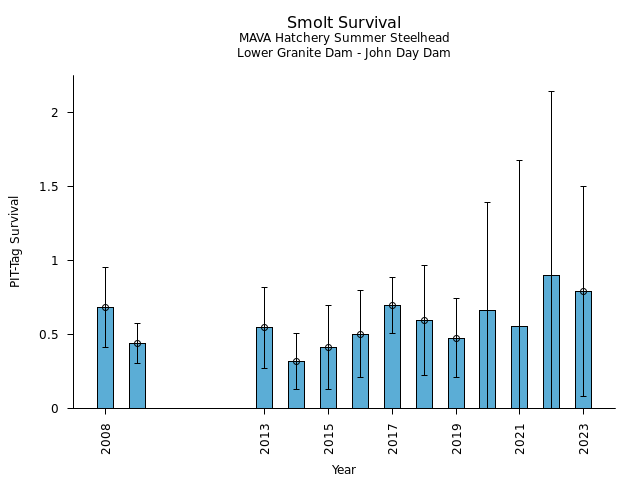 Smolt Survival
MAVA Hatchery Summer Steelhead
Lower Granite Dam - John Day Dam

PIT-Tag Survival

2
1.5
1
0.5
0

2008
2013
2015
2017
2019
2021
2023

Year